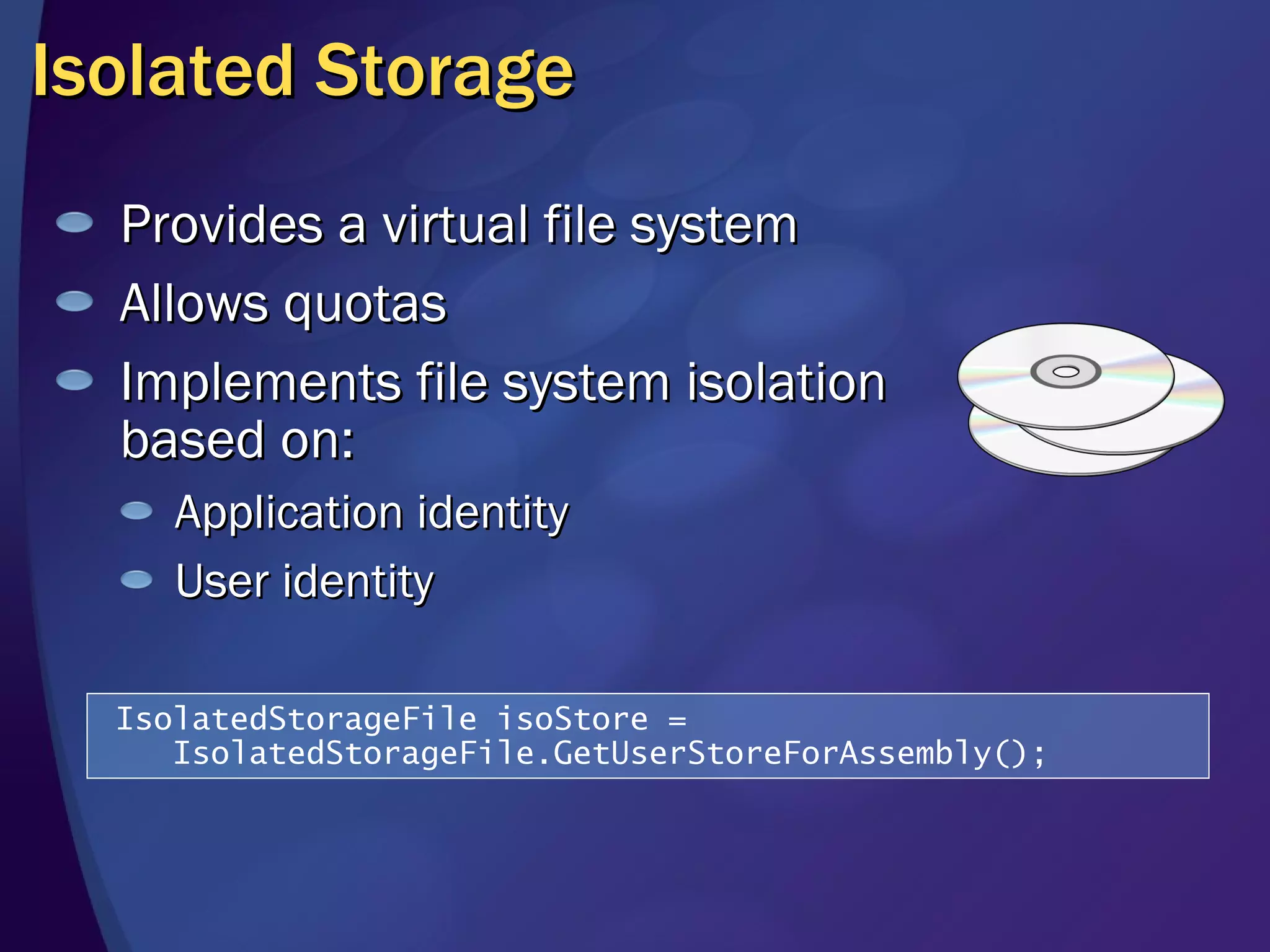 Isolated Storage

Provides a virtual file system

Allows quotas

Implements file system isolation based on:

Application identity

User identity

IsolatedStorageFile isoStore =
 IsolatedStorageFile.GetUserStoreForAssembly();